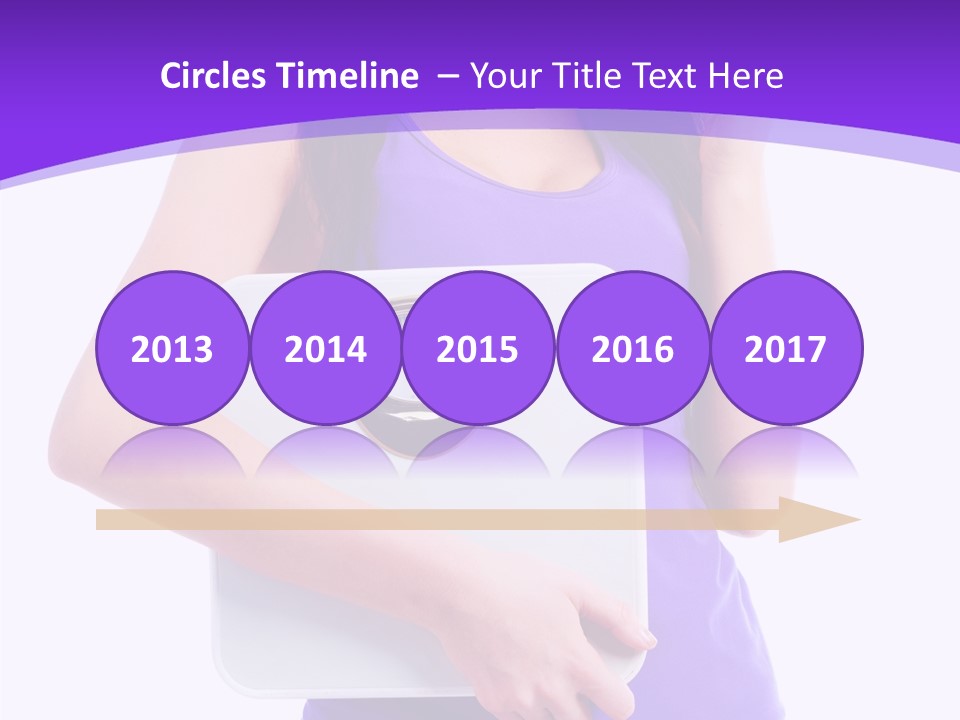 Circles Timeline – Your Title Text Here

2013

2014

2015

2016

2017